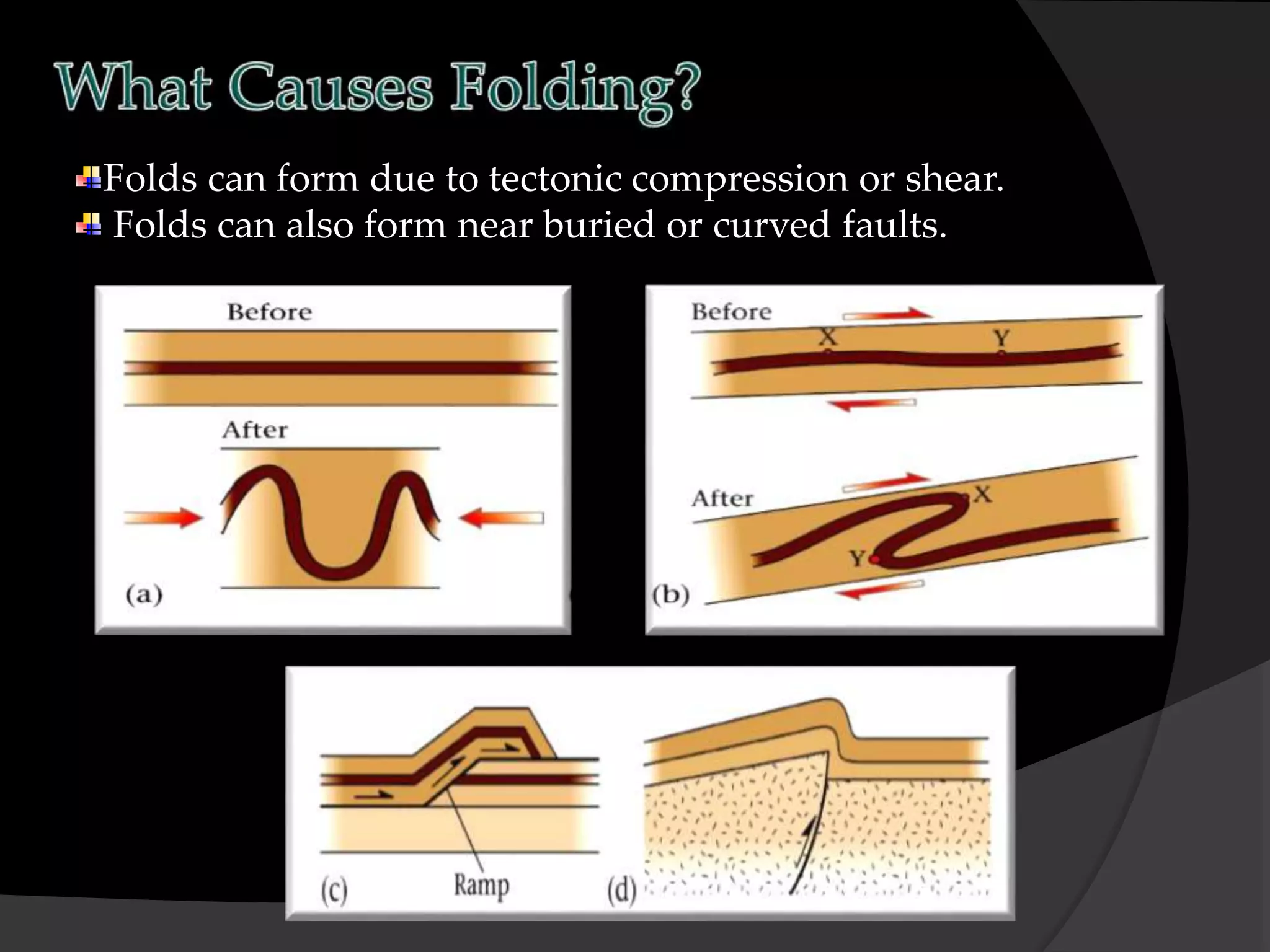 What Causes Folding?

Folds can form due to tectonic compression or shear.
Folds can also form near buried or curved faults.

Before

After

(a)

Before

X

Y

After

X

Y

(b)

(c)

Ramp

(d)